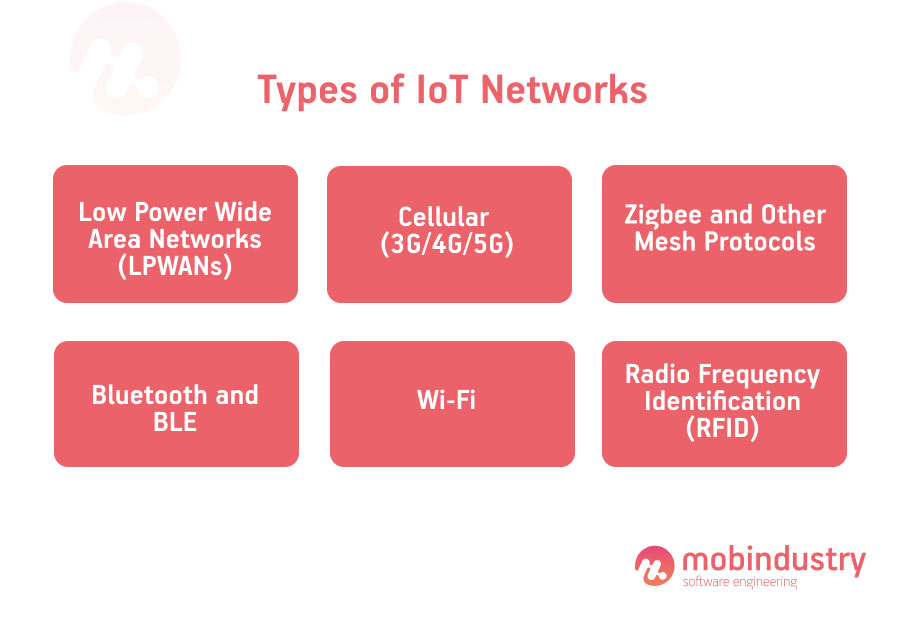 Types of IoT Networks

Low Power Wide Area Networks (LPWANs)

Cellular (3G/4G/5G)

Zigbee and Other Mesh Protocols

Bluetooth and BLE

Wi-Fi

Radio Frequency Identification (RFID)

mobindustry
software engineering